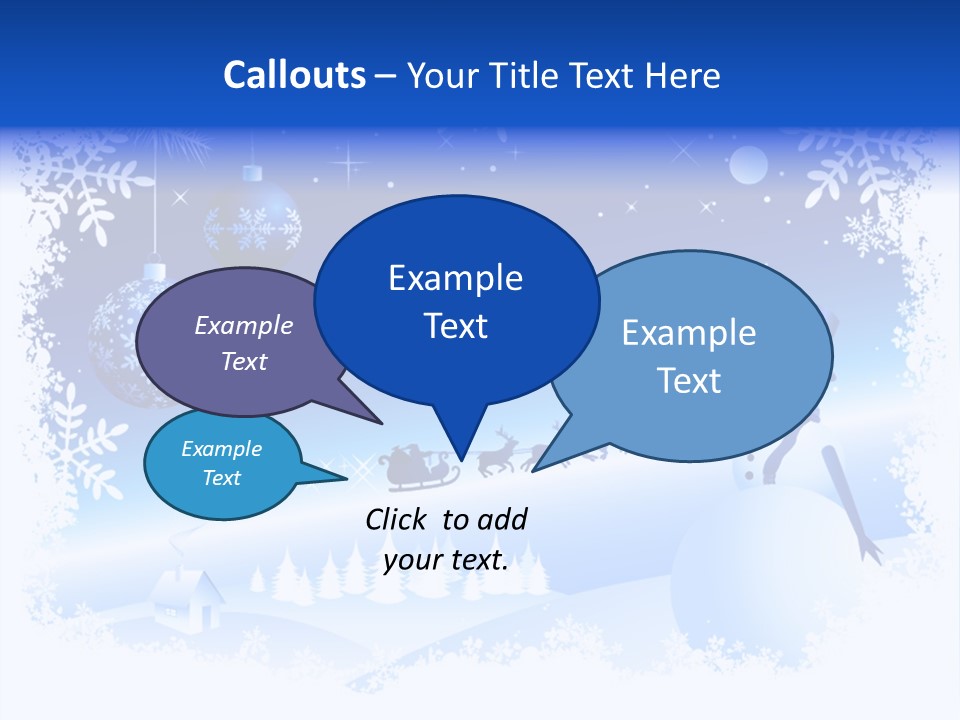 Callouts – Your Title Text Here

Example Text

Example Text

Example Text

Example Text

Click to add your text.